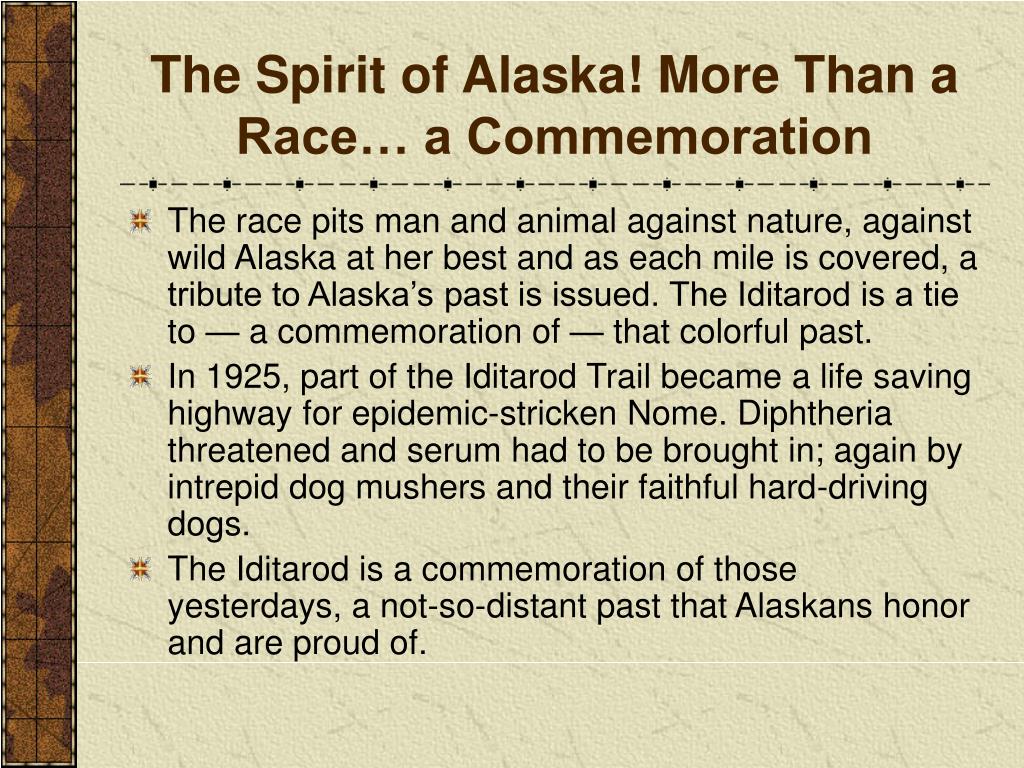 The Spirit of Alaska! More Than a Race… a Commemoration

The race pits man and animal against nature, against wild Alaska at her best and as each mile is covered, a tribute to Alaska’s past is issued. The Iditarod is a tie to — a commemoration of — that colorful past.

In 1925, part of the Iditarod Trail became a life saving highway for epidemic-stricken Nome. Diphtheria threatened and serum had to be brought in; again by intrepid dog mushers and their faithful hard-driving dogs.

The Iditarod is a commemoration of those yesterdays, a not-so-distant past that Alaskans honor and are proud of.